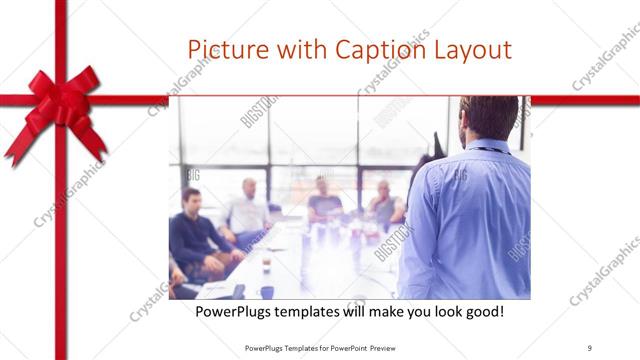 Picture with Caption Layout

CrystalGraphics

BIGSTOCK

PowerPlugs templates will make you look good!

PowerPlugs Templates for PowerPoint Preview

9